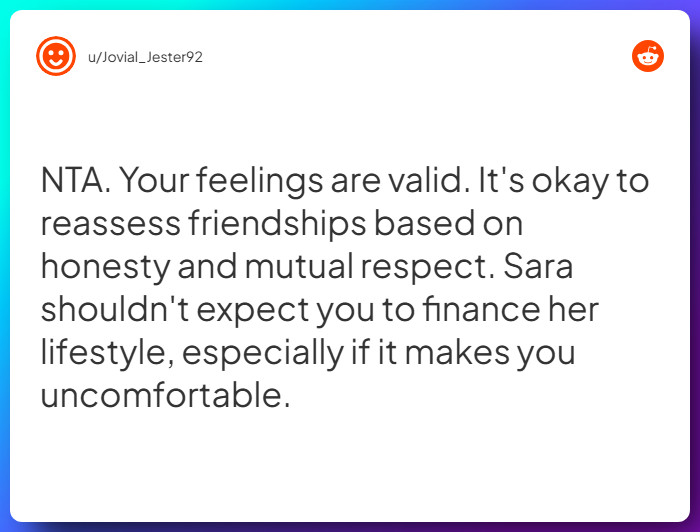 u/Jovial_Jester92

NTA. Your feelings are valid. It's okay to reassess friendships based on honesty and mutual respect. Sara shouldn't expect you to finance her lifestyle, especially if it makes you uncomfortable.